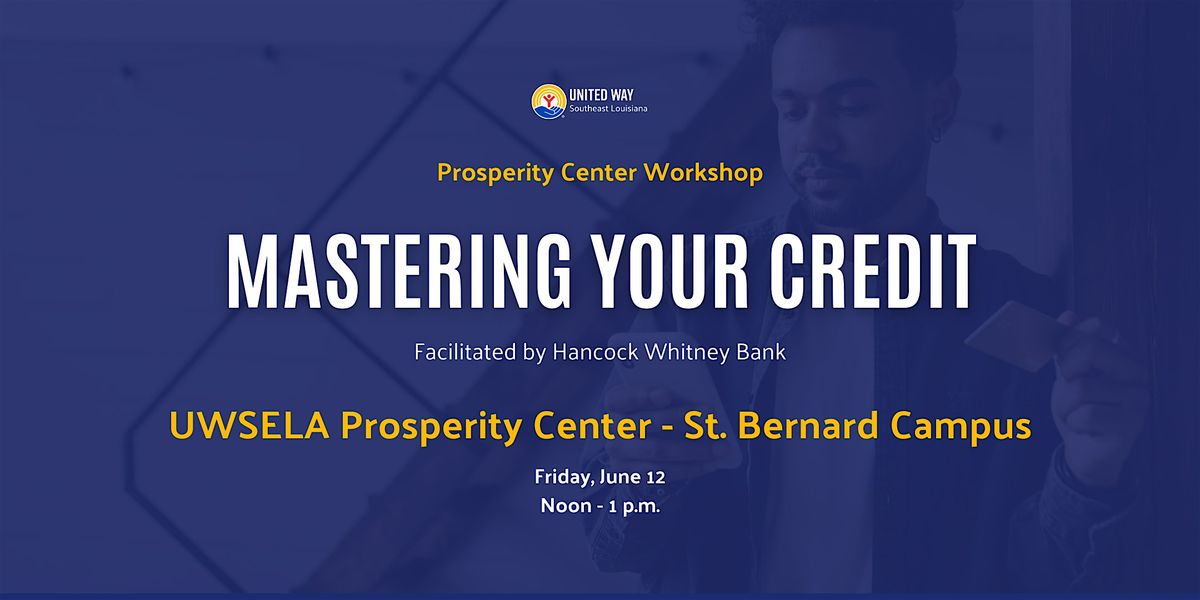 UNITED WAY
Southeast Louisiana

Prosperity Center Workshop

MASTERING YOUR CREDIT

Facilitated by Hancock Whitney Bank

UWSELA Prosperity Center - St. Bernard Campus

Friday, June 12
Noon - 1 p.m.